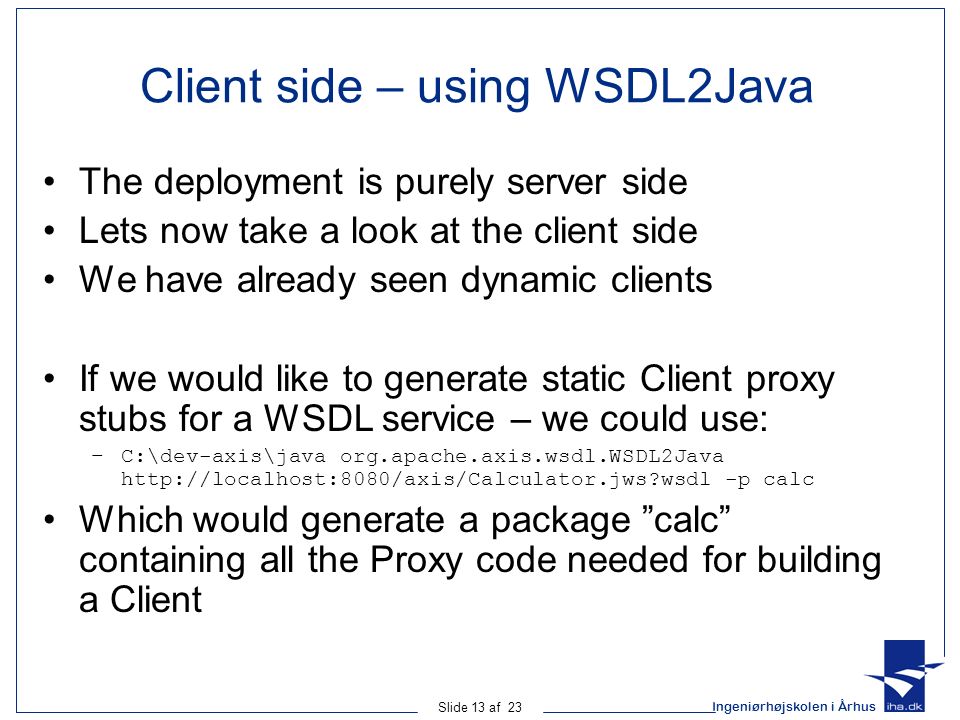 Client side – using WSDL2Java

• The deployment is purely server side
• Lets now take a look at the client side
• We have already seen dynamic clients

• If we would like to generate static Client proxy stubs for a WSDL service – we could use:
  – C:\dev-axis\java org.apache.axis.wsdl.WSDL2Java http://localhost:8080/axis/Calculator.jws?wsdl -p calc
• Which would generate a package ”calc” containing all the Proxy code needed for building a Client

Slide 13 af 23

Ingeniørhøjskolen i Århus

iha.dk